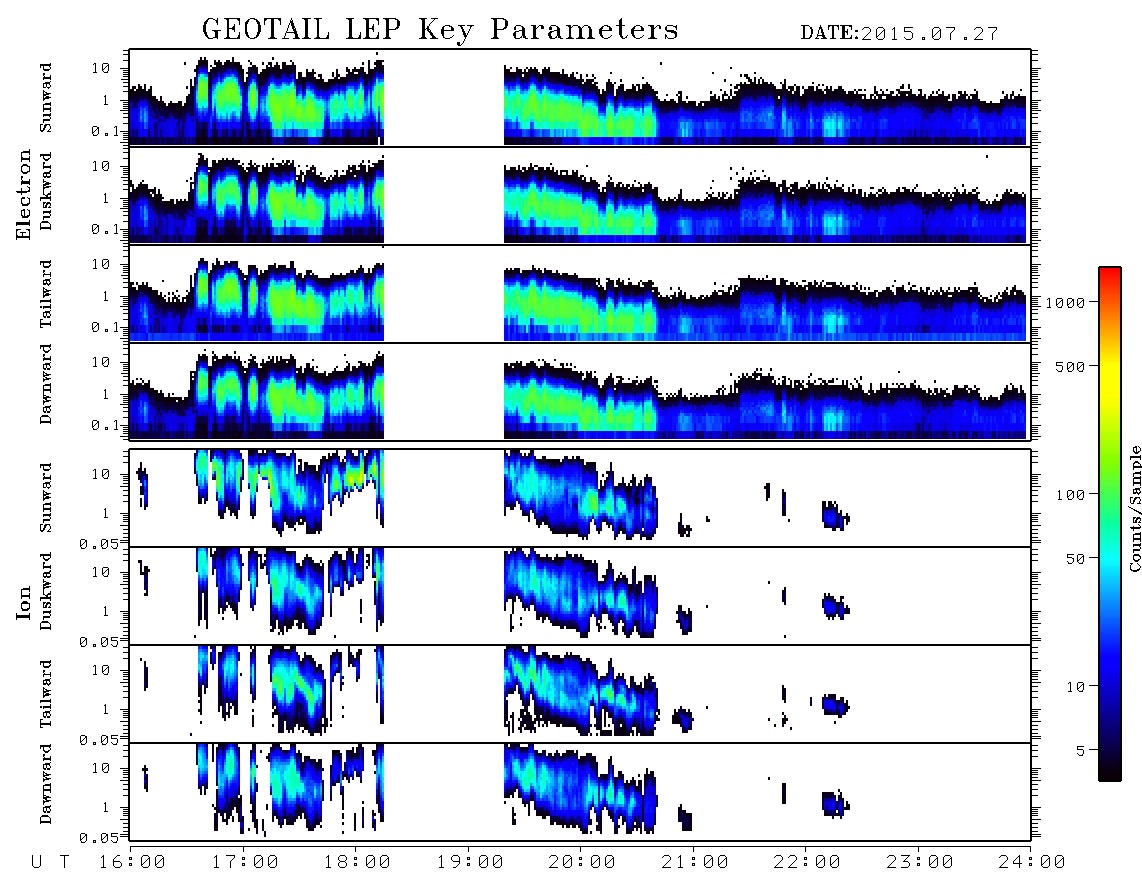 GEOTAIL LEP Key Parameters

DATE:2015.07.27

Electron

Sunward
10
1
0.1

Duskward
10
1
0.1

Tailward
10
1
0.1

Dawnward
10
1
0.1

Ion

Sunward
10
1
0.05

Duskward
10
1
0.05

Tailward
10
1
0.05

Dawnward
10
1
0.05

U T 16:00 17:00 18:00 19:00 20:00 21:00 22:00 23:00 24:00

1000
500
100
50
10
5

Counts/Sample